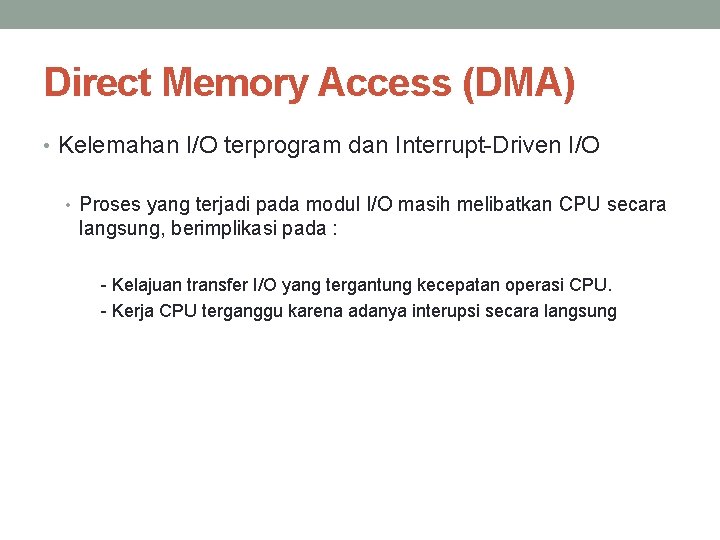 Direct Memory Access (DMA)

• Kelemahan I/O terprogram dan Interrupt-Driven I/O

• Proses yang terjadi pada modul I/O masih melibatkan CPU secara langsung, berimplikasi pada :

- Kelajuan transfer I/O yang tergantung kecepatan operasi CPU.
- Kerja CPU terganggu karena adanya interupsi secara langsung